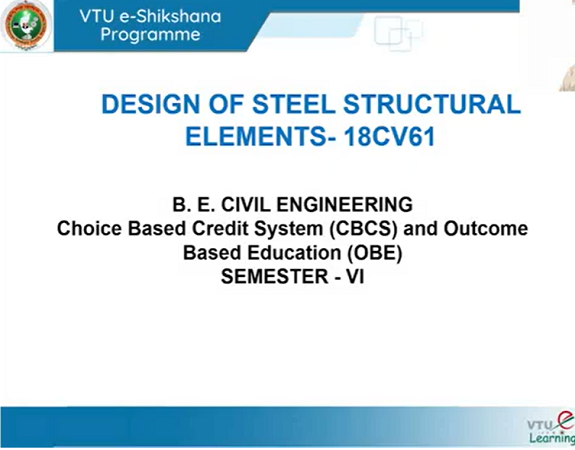 VTU e-Shikshana Programme

DESIGN OF STEEL STRUCTURAL ELEMENTS- 18CV61

B. E. CIVIL ENGINEERING
Choice Based Credit System (CBCS) and Outcome Based Education (OBE)
SEMESTER - VI

VTU e Learning